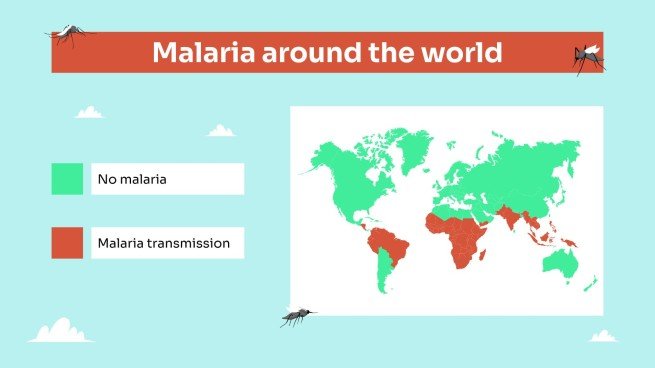 Malaria around the world

No malaria

Malaria transmission